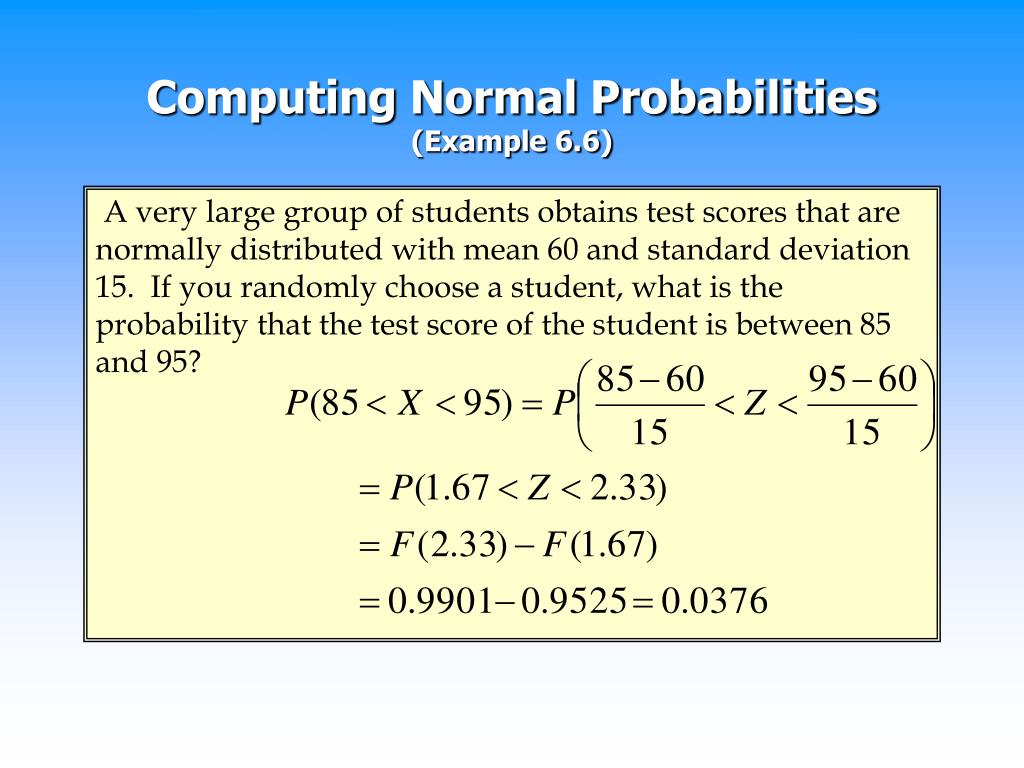 Computing Normal Probabilities
(Example 6.6)

A very large group of students obtains test scores that are normally distributed with mean 60 and standard deviation 15. If you randomly choose a student, what is the probability that the test score of the student is between 85 and 95?

$P(85 < X < 95) = P\left(\frac{85-60}{15} < Z < \frac{95-60}{15}\right)$

$= P(1.67 < Z < 2.33)$

$= F(2.33) - F(1.67)$

$= 0.9901 - 0.9525 = 0.0376$